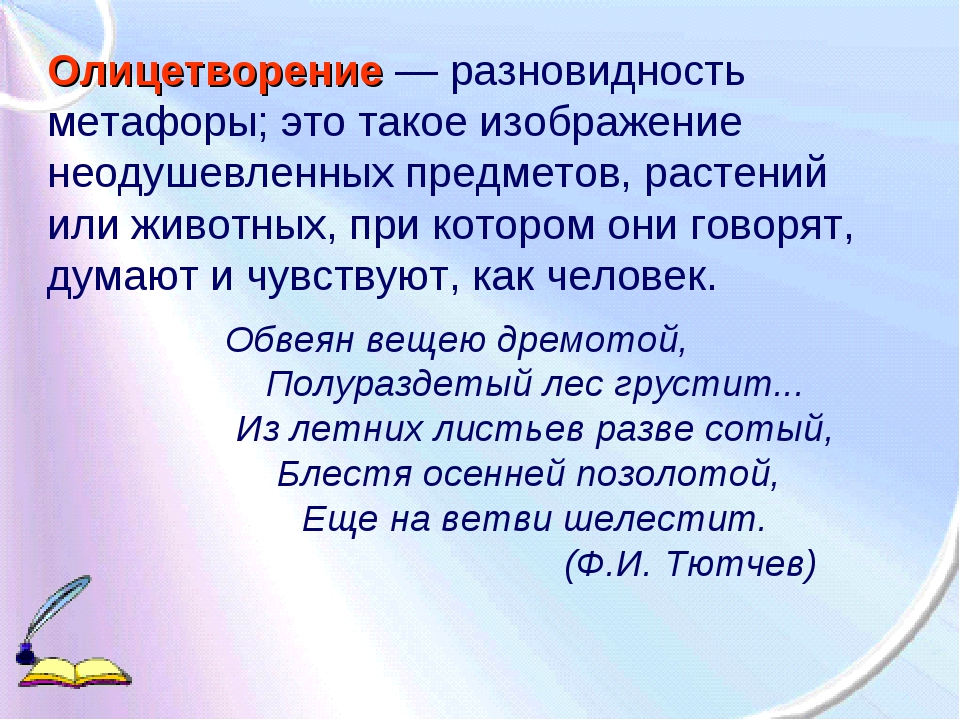 Олицетворение — разновидность метафоры; это такое изображение неодушевленных предметов, растений или животных, при котором они говорят, думают и чувствуют, как человек.

Обвеян вещею дремотой,
Полураздетый лес грустит...
Из летних листьев разве сотый,
Блестя осенней позолотой,
Еще на ветви шелестит.
(Ф.И. Тютчев)